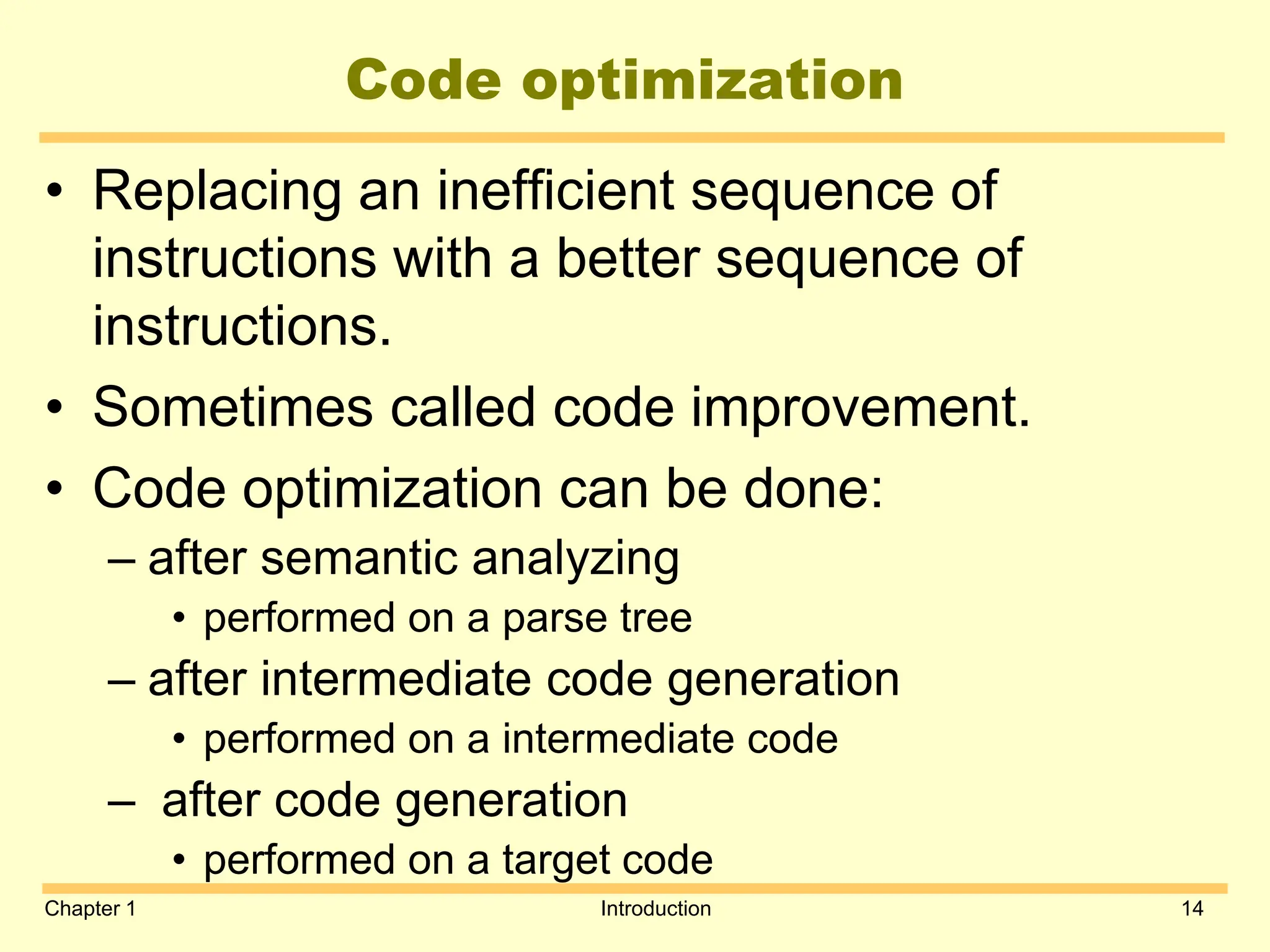 Code optimization

• Replacing an inefficient sequence of instructions with a better sequence of instructions.
• Sometimes called code improvement.
• Code optimization can be done:
– after semantic analyzing
• performed on a parse tree
– after intermediate code generation
• performed on a intermediate code
– after code generation
• performed on a target code

Chapter 1
Introduction
14